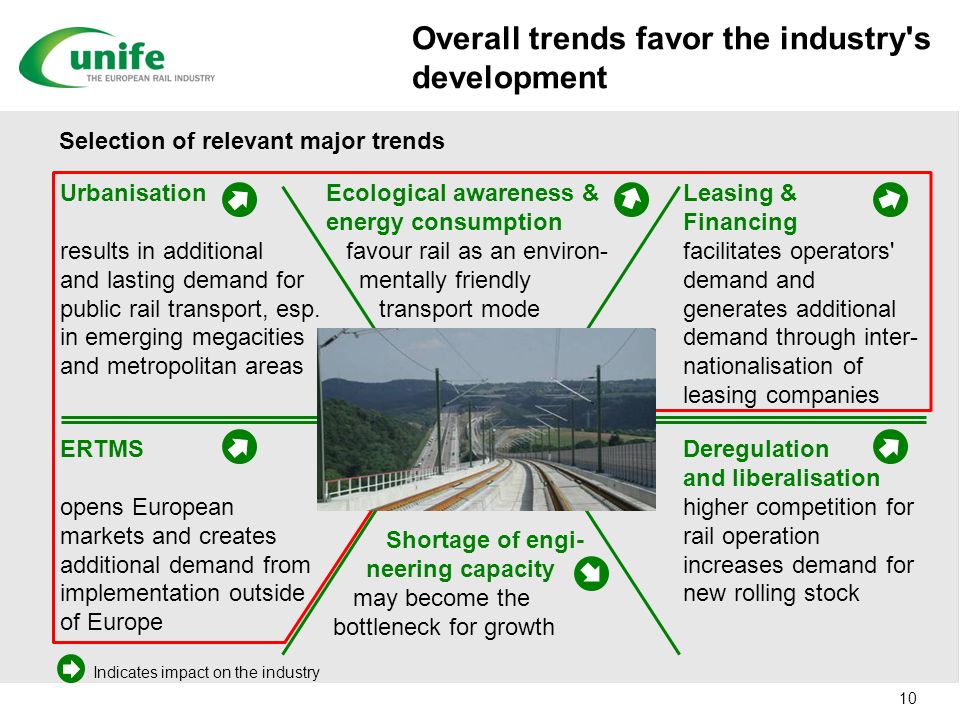 unife
THE EUROPEAN RAIL INDUSTRY

Overall trends favor the industry's development

Selection of relevant major trends

Urbanisation

results in additional and lasting demand for public rail transport, esp. in emerging megacities and metropolitan areas

Ecological awareness & energy consumption

favour rail as an environmentally friendly transport mode

Leasing & Financing

facilitates operators' demand and generates additional demand through internationalisation of leasing companies

ERTMS

opens European markets and creates additional demand from implementation outside of Europe

Shortage of engineering capacity

may become the bottleneck for growth

Deregulation and liberalisation

higher competition for rail operation increases demand for new rolling stock

Indicates impact on the industry

10